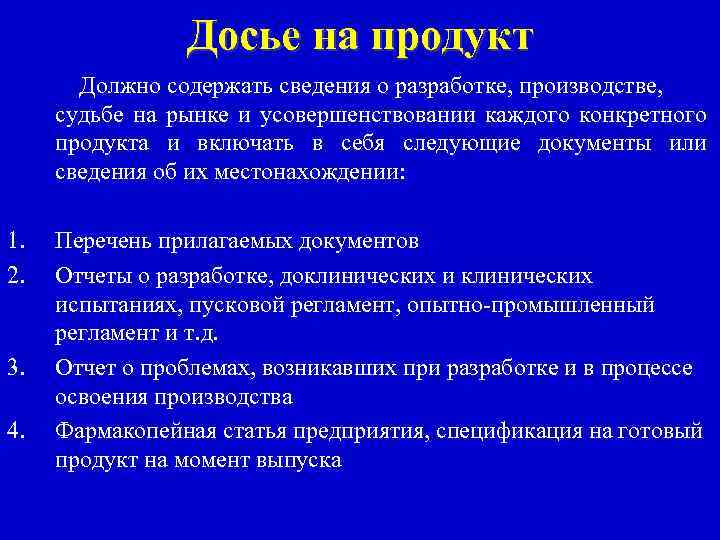 Досье на продукт

Должно содержать сведения о разработке, производстве, судьбе на рынке и усовершенствовании каждого конкретного продукта и включать в себя следующие документы или сведения об их местонахождении:

1. Перечень прилагаемых документов
2. Отчеты о разработке, доклинических и клинических испытаниях, пусковой регламент, опытно-промышленный регламент и т.д.
3. Отчет о проблемах, возникавших при разработке и в процессе освоения производства
4. Фармакопейная статья предприятия, спецификация на готовый продукт на момент выпуска